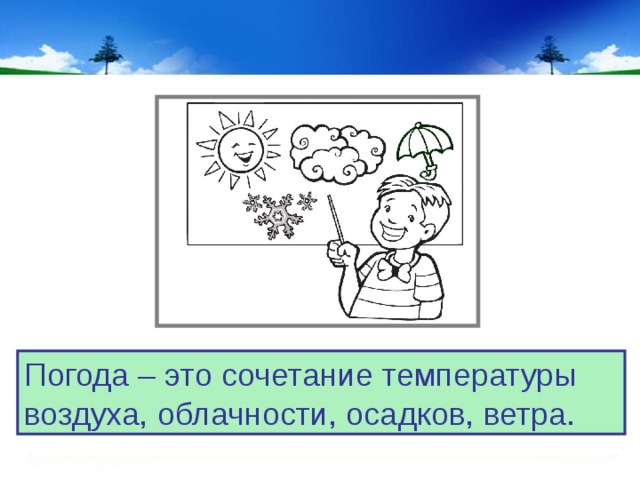 Погода – это сочетание температуры воздуха, облачности, осадков, ветра.